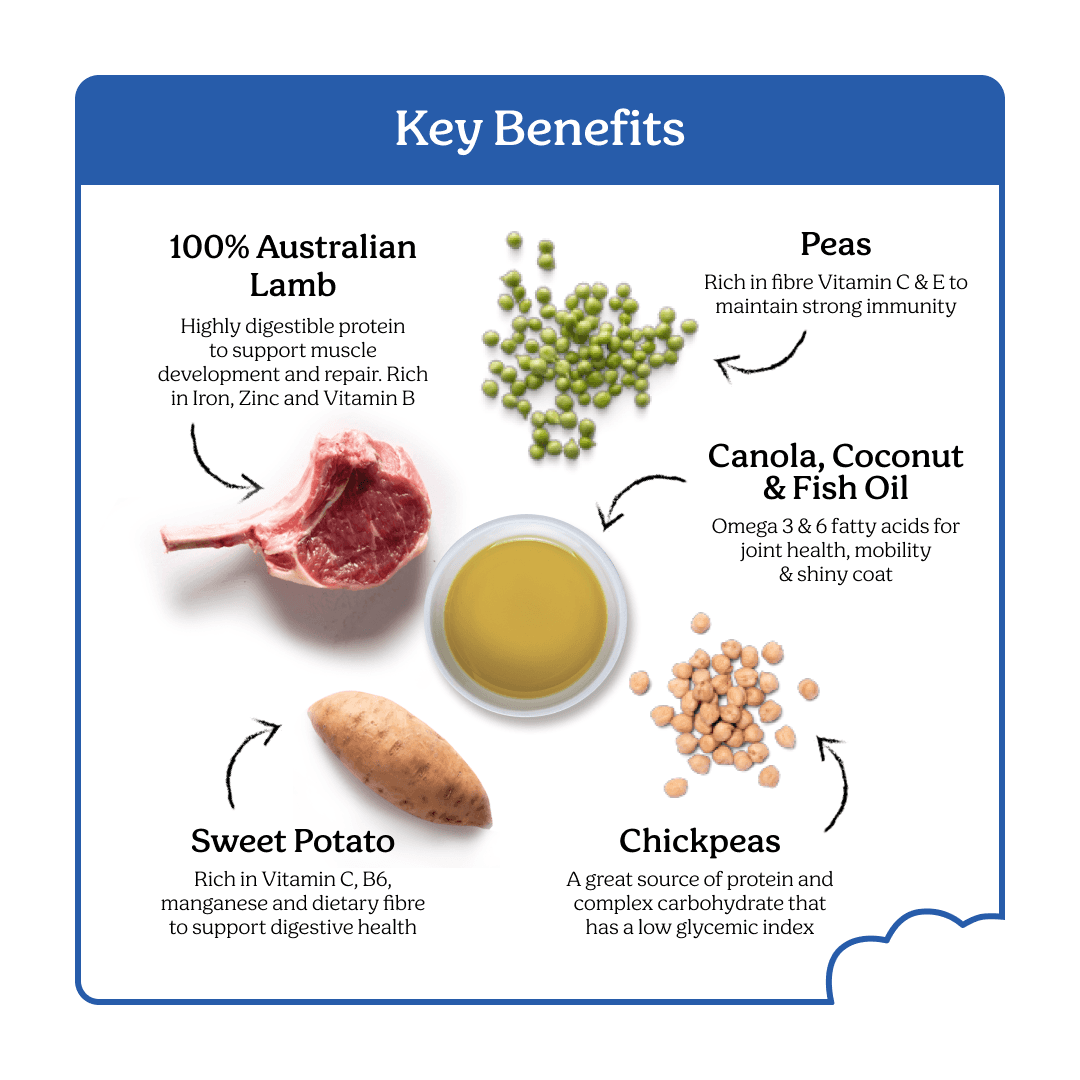 Key Benefits

100% Australian Lamb

Highly digestible protein to support muscle development and repair. Rich in Iron, Zinc and Vitamin B

Peas

Rich in fibre Vitamin C & E to maintain strong immunity

Canola, Coconut & Fish Oil

Omega 3 & 6 fatty acids for joint health, mobility & shiny coat

Sweet Potato

Rich in Vitamin C, B6, manganese and dietary fibre to support digestive health

Chickpeas

A great source of protein and complex carbohydrate that has a low glycemic index